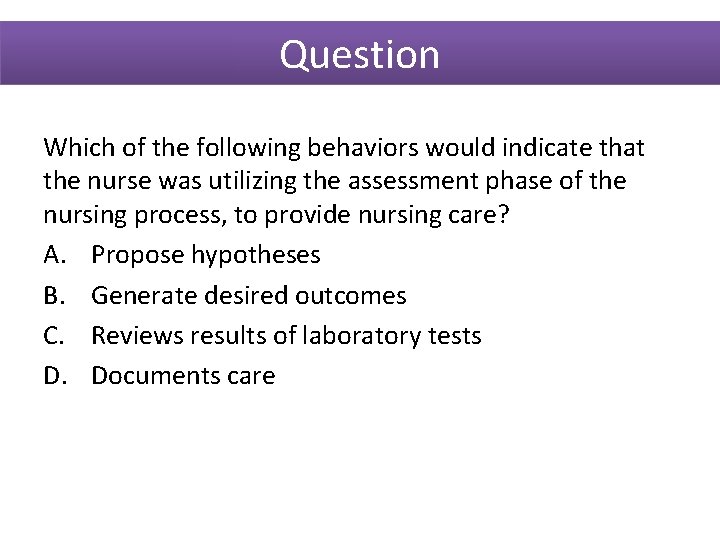 Question

Which of the following behaviors would indicate that the nurse was utilizing the assessment phase of the nursing process, to provide nursing care?

A. Propose hypotheses

B. Generate desired outcomes

C. Reviews results of laboratory tests

D. Documents care